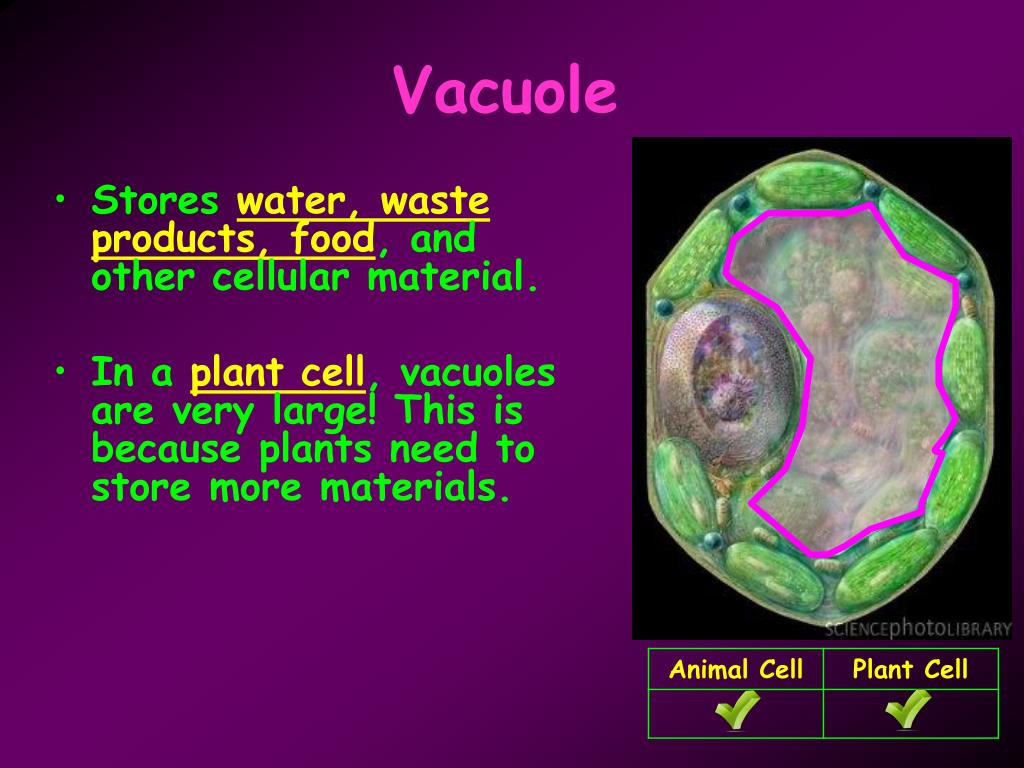 Vacuole

• Stores water, waste products, food, and other cellular material.

• In a plant cell, vacuoles are very large! This is because plants need to store more materials.

SCIENCEphotoLIBRARY

| Animal Cell | Plant Cell |
|---|---|
| ✓ | ✓ |